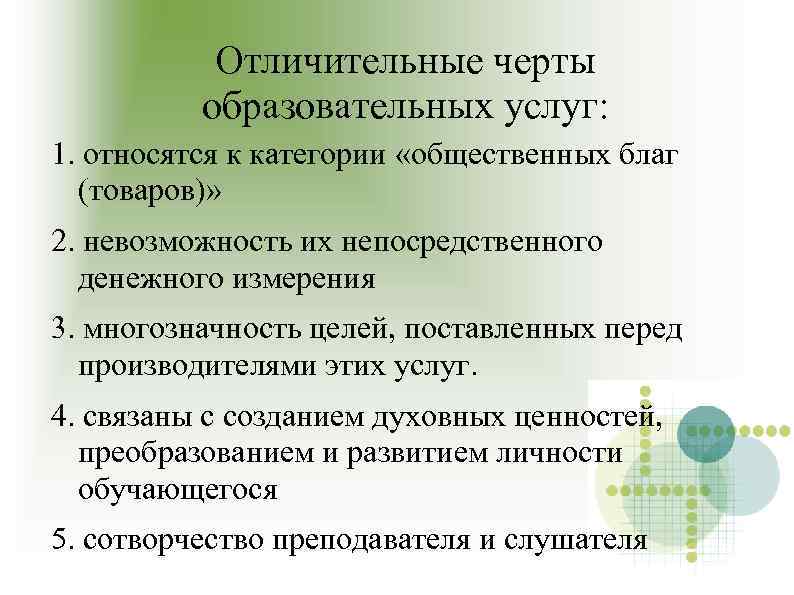 Отличительные черты образовательных услуг:

1. относятся к категории «общественных благ (товаров)»

2. невозможность их непосредственного денежного измерения

3. многозначность целей, поставленных перед производителями этих услуг.

4. связаны с созданием духовных ценностей, преобразованием и развитием личности обучающегося

5. сотворчество преподавателя и слушателя